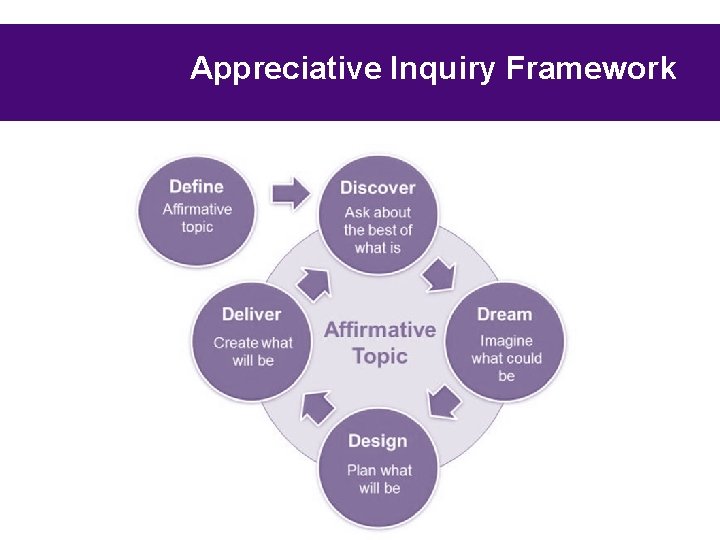 Appreciative Inquiry Framework

Define
Affirmative topic

Discover
Ask about the best of what is

Dream
Imagine what could be

Design
Plan what will be

Deliver
Create what will be

Affirmative Topic